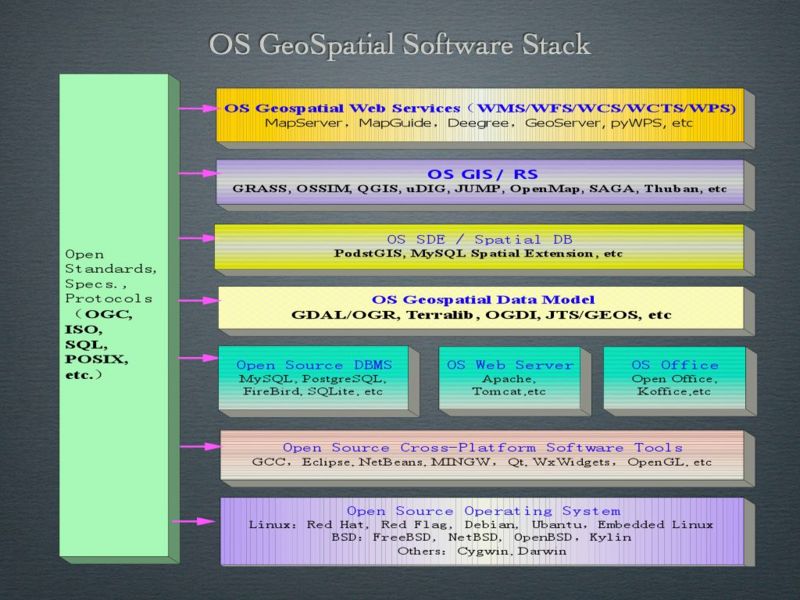 OS GeoSpatial Software Stack

Open Standards, Specs., Protocols （OGC, ISO, SQL, POSIX, etc.）

OS Geospatial Web Services（WMS/WFS/WCS/WCTS/WPS)
MapServer, MapGuide, Deegree, GeoServer, pyWPS, etc

OS GIS/ RS
GRASS, OSSIM, QGIS, uDIG, JUMP, OpenMap, SAGA, Thuban, etc

OS SDE / Spatial DB
PodstGIS, MySQL Spatial Extension, etc

OS Geospatial Data Model
GDAL/OGR, Terralib, OGDI, JTS/GEOS, etc

Open Source DBMS
MySQL, PostgreSQL, FireBird, SQLite, etc

OS Web Server
Apache, Tomcat,etc

OS Office
Open Office, Koffice,etc

Open Source Cross-Platform Software Tools
GCC, Eclipse, NetBeans, MINGW, Qt, WxWidgets, OpenGL, etc

Open Source Operating System
Linux: Red Hat, Red Flag, Debian, Ubantu, Embedded Linux
BSD: FreeBSD, NetBSD, OpenBSD, Kylin
Others: Cygwin, Darwin